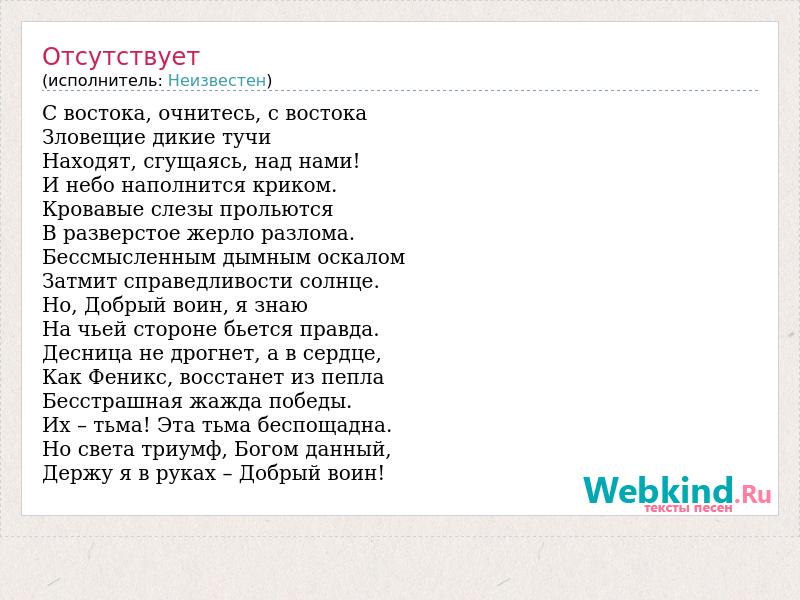 Отсутствует
(исполнитель: Неизвестен)

С востока, очнитесь, с востока
Зловещие дикие тучи
Находят, сгущаясь, над нами!
И небо наполнится криком.
Кровавые слезы прольются
В разверстое жерло разлома.
Бессмысленным дымным оскалом
Затмит справедливости солнце.
Но, Добрый воин, я знаю
На чьей стороне бьется правда.
Десница не дрогнет, а в сердце,
Как Феникс, восстанет из пепла
Бесстрашная жажда победы.
Их – тьма! Эта тьма беспощадна.
Но света триумф, Богом данный,
Держу я в руках – Добрый воин!

Webkind.Ru
тексты песен